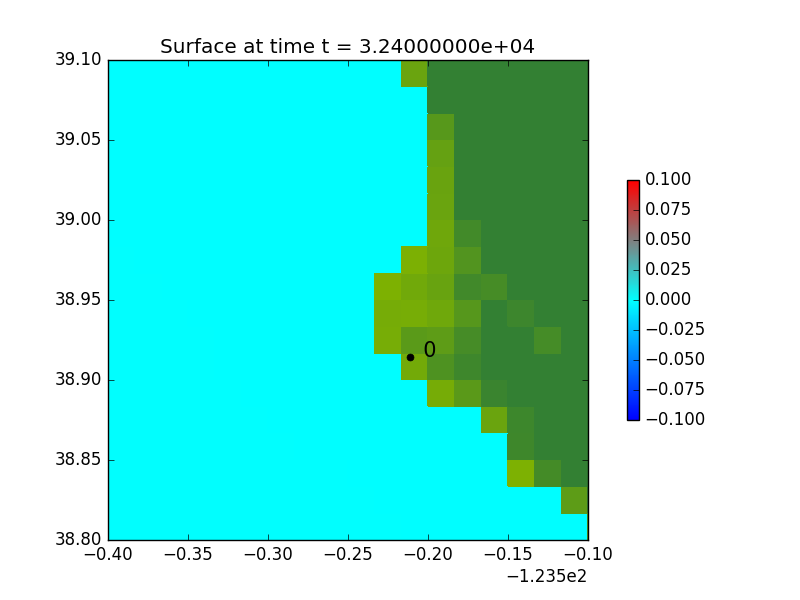 Surface at time t = 3.24000000e+04

39.10
39.05
39.00
38.95
38.90
38.85
38.80

0

−0.40 −0.35 −0.30 −0.25 −0.20 −0.15 −0.10
−1.235e2

0.100
0.075
0.050
0.025
0.000
−0.025
−0.050
−0.075
−0.100